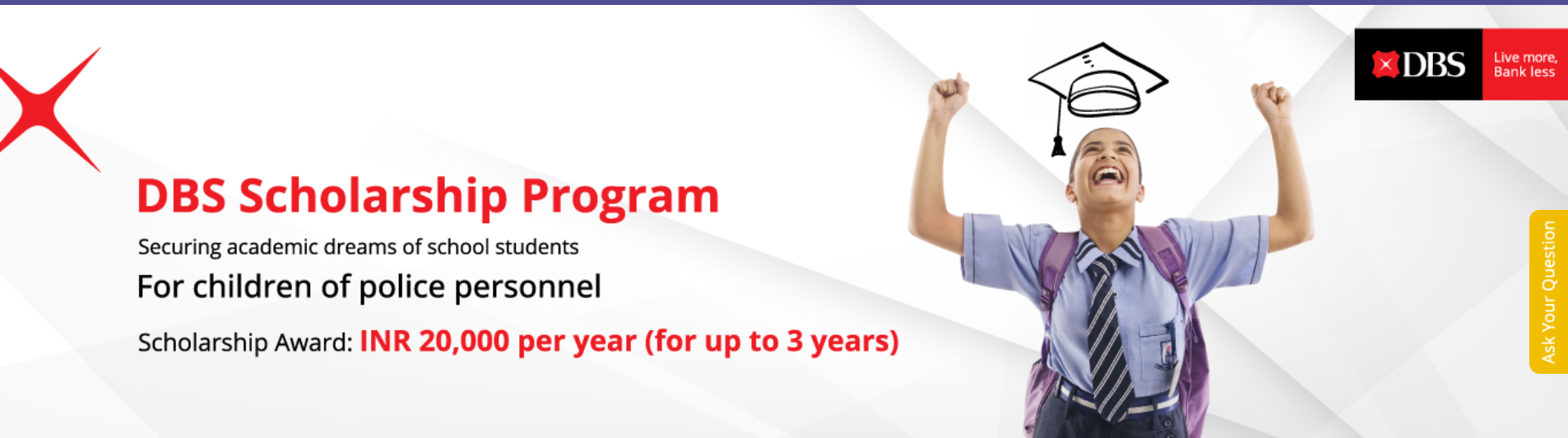 DBS
Live more, Bank less

DBS Scholarship Program

Securing academic dreams of school students

For children of police personnel

Scholarship Award: INR 20,000 per year (for up to 3 years)

Ask Your Question